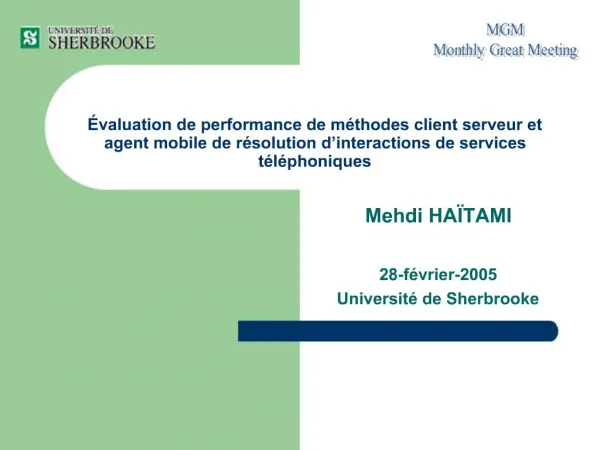 UNIVERSITÉ DE SHERBROOKE

MGM
Monthly Great Meeting

Évaluation de performance de méthodes client serveur et agent mobile de résolution d'interactions de services téléphoniques

Mehdi HAÏTAMI

28-février-2005
Université de Sherbrooke